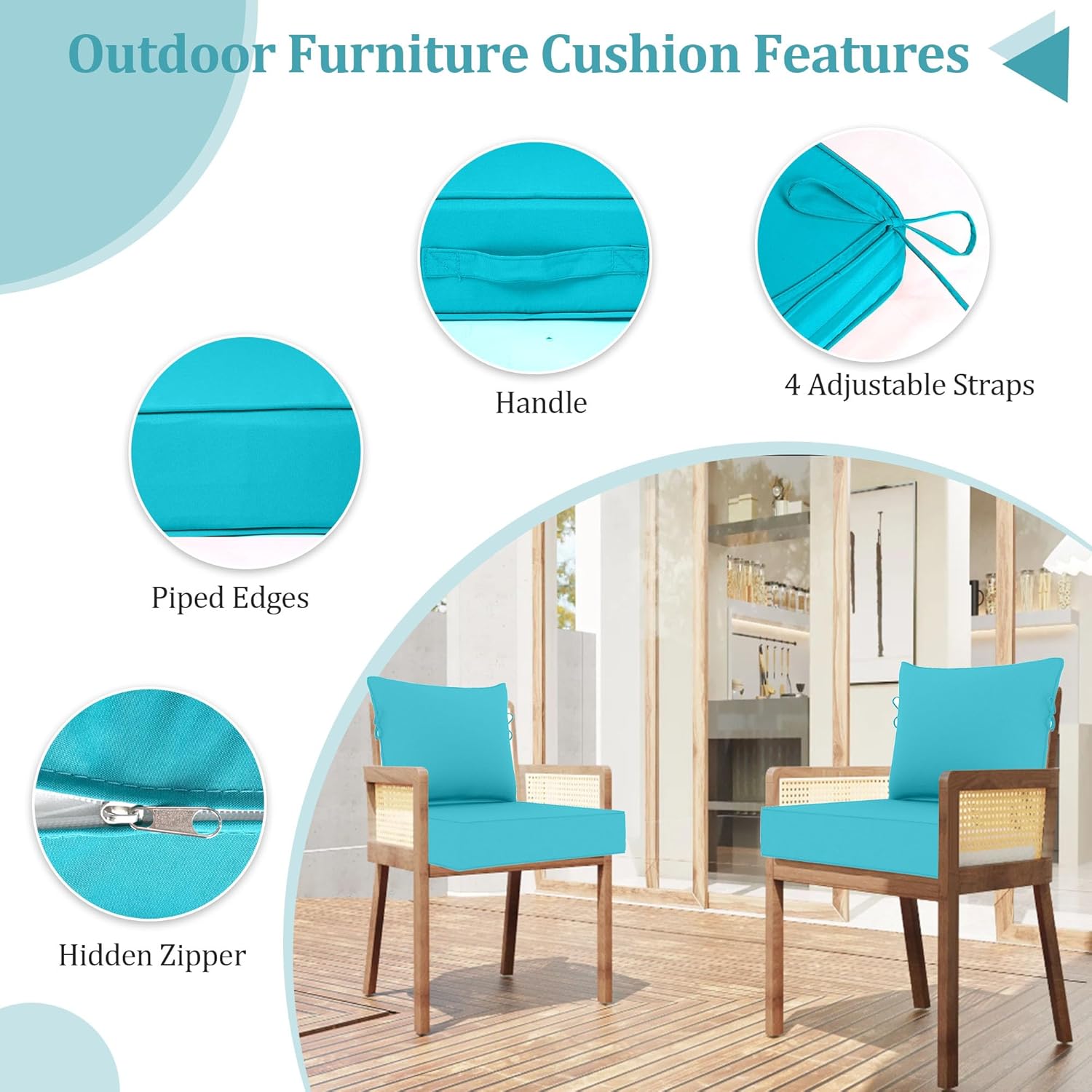 Outdoor Furniture Cushion Features

Handle

4 Adjustable Straps

Piped Edges

Hidden Zipper